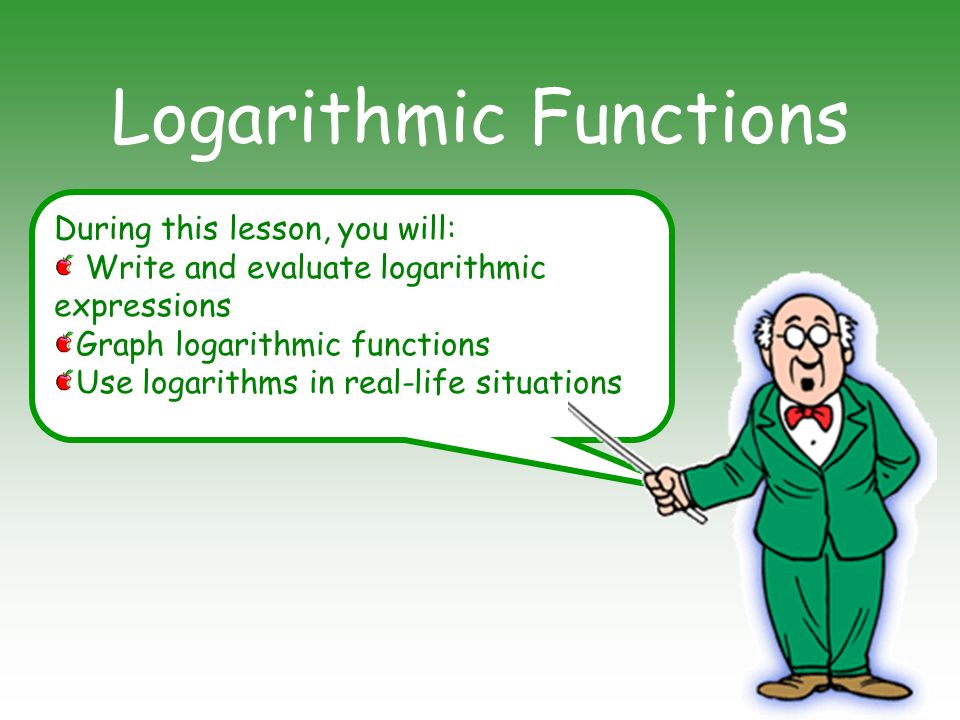 Logarithmic Functions

During this lesson, you will:
Write and evaluate logarithmic expressions
Graph logarithmic functions
Use logarithms in real-life situations